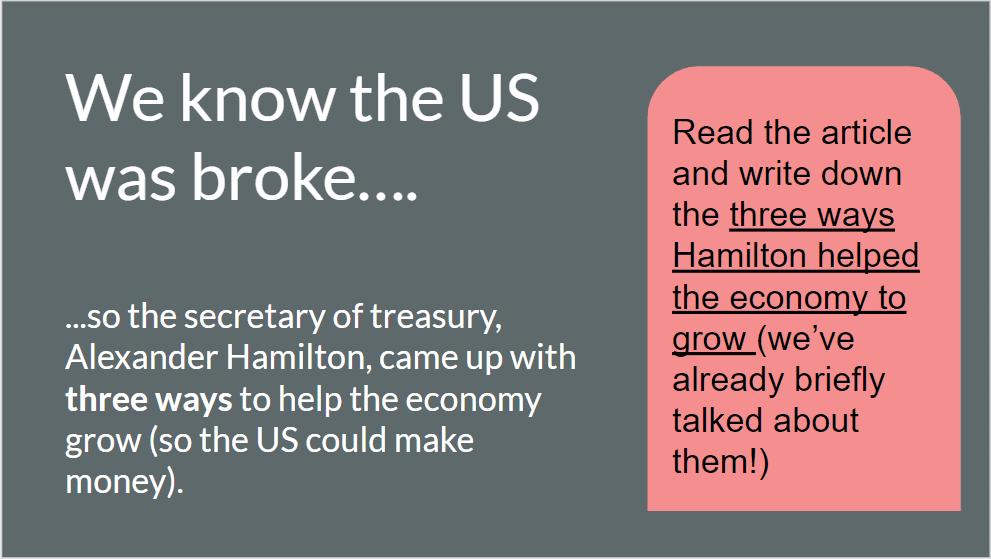 We know the US was broke….

...so the secretary of treasury, Alexander Hamilton, came up with three ways to help the economy grow (so the US could make money).

Read the article and write down the three ways Hamilton helped the economy to grow (we've already briefly talked about them!)